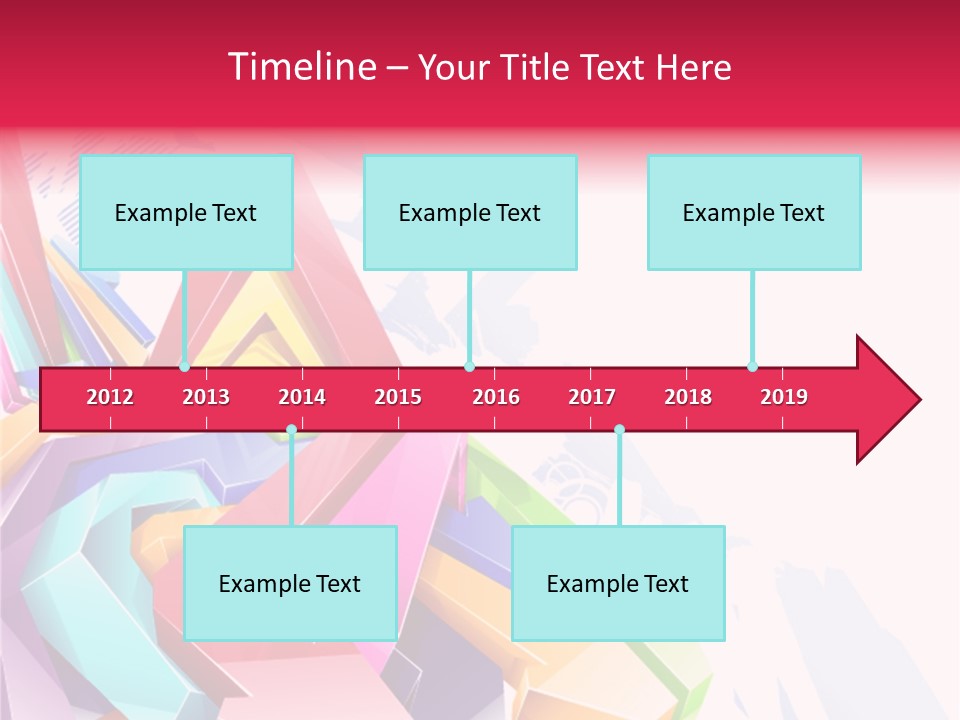 Timeline – Your Title Text Here

Example Text

Example Text

Example Text

2012 2013 2014 2015 2016 2017 2018 2019

Example Text

Example Text